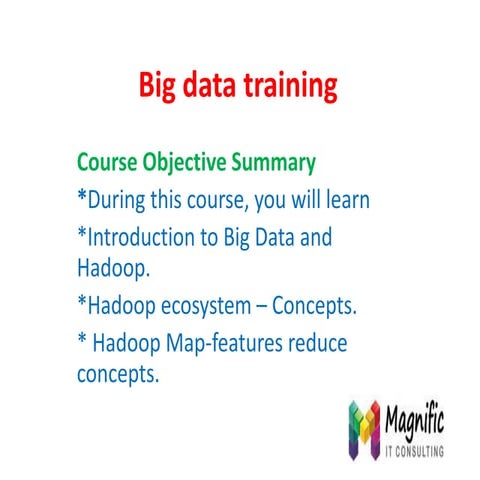 Big data training

Course Objective Summary

*During this course, you will learn

*Introduction to Big Data and Hadoop.

*Hadoop ecosystem – Concepts.

* Hadoop Map-features reduce concepts.

Magnific
IT CONSULTING